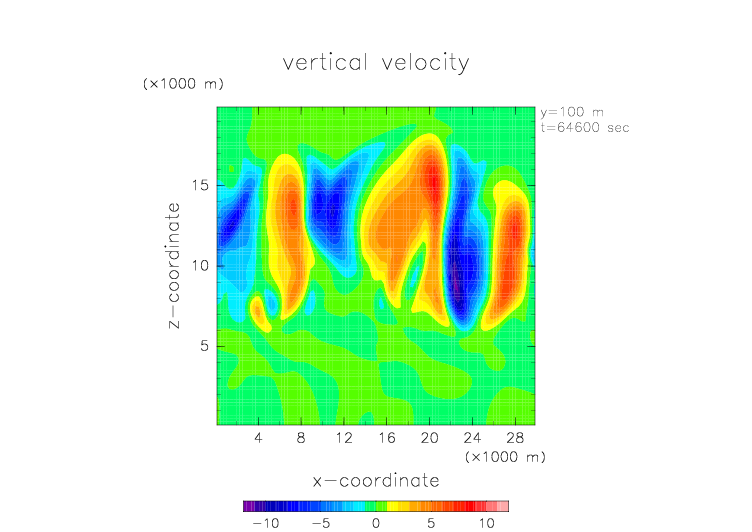 vertical velocity

(×1000 m)

y=100 m
t=64600 sec

z−coordinate

15

10

5

4 8 12 16 20 24 28

(×1000 m)

x−coordinate

−10 −5 0 5 10